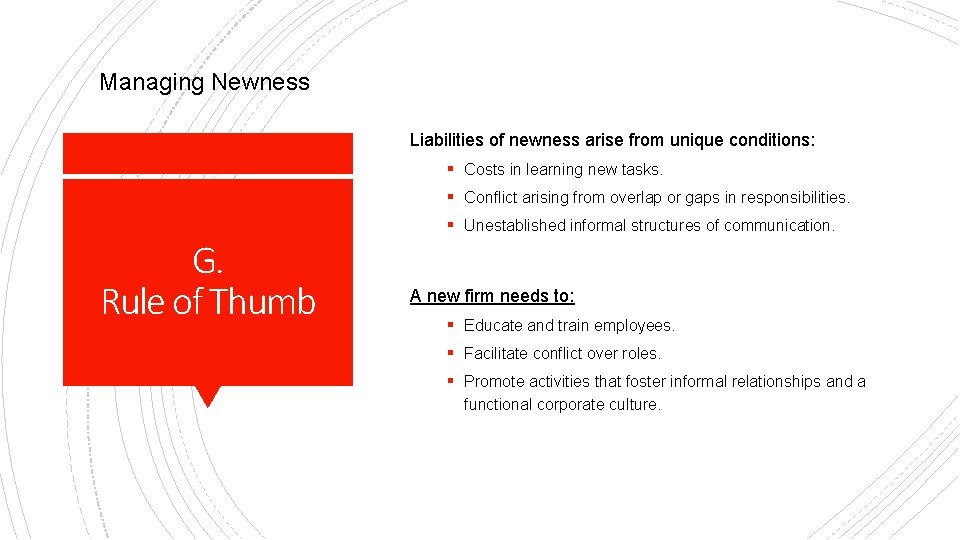 Managing Newness

G.
Rule of Thumb

Liabilities of newness arise from unique conditions:

▪ Costs in learning new tasks.

▪ Conflict arising from overlap or gaps in responsibilities.

▪ Unestablished informal structures of communication.

A new firm needs to:

▪ Educate and train employees.

▪ Facilitate conflict over roles.

▪ Promote activities that foster informal relationships and a functional corporate culture.